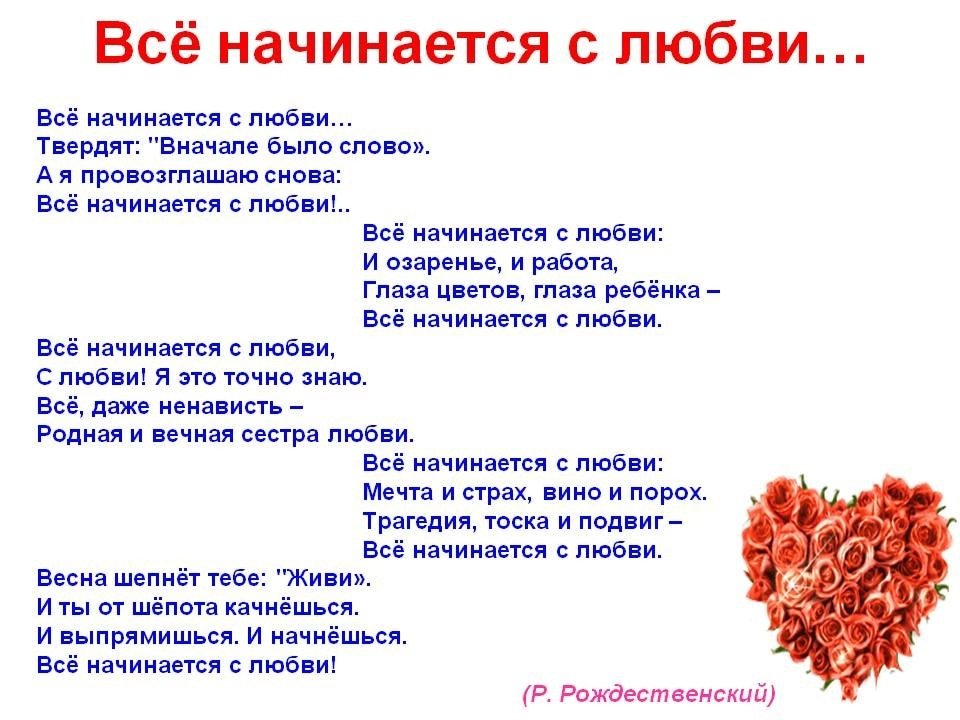 Всё начинается с любви…

Всё начинается с любви…
Твердят: "Вначале было слово».
А я провозглашаю снова:
Всё начинается с любви!..

Всё начинается с любви:
И озаренье, и работа,
Глаза цветов, глаза ребёнка –
Всё начинается с любви.

Всё начинается с любви,
С любви! Я это точно знаю.
Всё, даже ненависть –
Родная и вечная сестра любви.

Всё начинается с любви:
Мечта и страх, вино и порох.
Трагедия, тоска и подвиг –
Всё начинается с любви.

Весна шепнёт тебе: "Живи».
И ты от шёпота качнёшься.
И выпрямишься. И начнёшься.
Всё начинается с любви!

(Р. Рождественский)